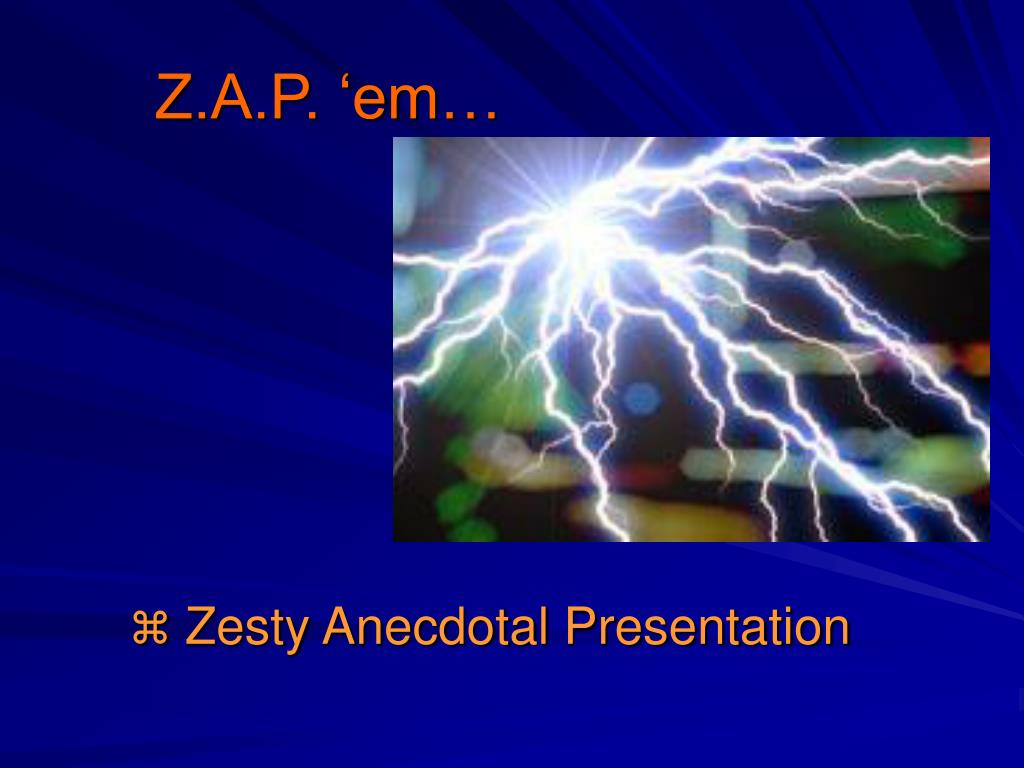 Z.A.P. ‘em…

⌘ Zesty Anecdotal Presentation